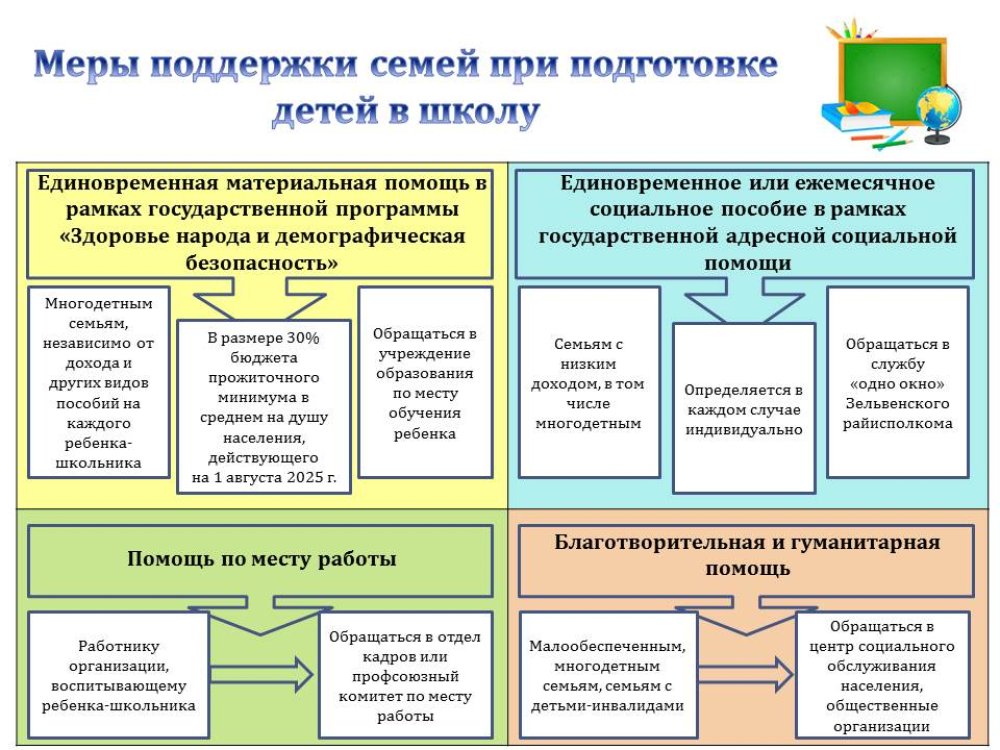 Меры поддержки семей при подготовке детей в школу

Единовременная материальная помощь в рамках государственной программы «Здоровье народа и демографическая безопасность»

Многодетным семьям, независимо от дохода и других видов пособий на каждого ребенка-школьника

В размере 30% бюджета прожиточного минимума в среднем на душу населения, действующего на 1 августа 2025 г.

Обращаться в учреждение образования по месту обучения ребенка

Единовременное или ежемесячное социальное пособие в рамках государственной адресной социальной помощи

Семьям с низким доходом, в том числе многодетным

Определяется в каждом случае индивидуально

Обращаться в службу «одно окно» Зельвенского райисполкома

Помощь по месту работы

Работнику организации, воспитывающему ребенка-школьника

Обращаться в отдел кадров или профсоюзный комитет по месту работы

Благотворительная и гуманитарная помощь

Малообеспеченным, многодетным семьям, семьям с детьми-инвалидами

Обращаться в центр социального обслуживания населения, общественные организации